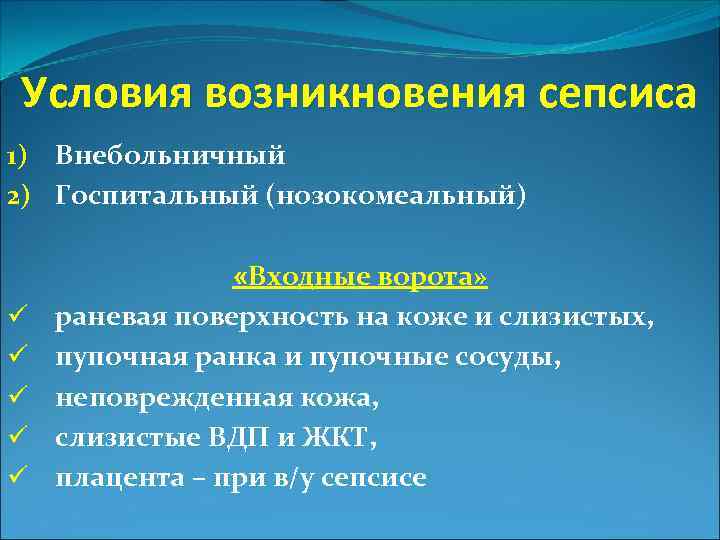 Условия возникновения сепсиса

1) Внебольничный
2) Госпитальный (нозокомеальный)

«Входные ворота»

✓ раневая поверхность на коже и слизистых,
✓ пупочная ранка и пупочные сосуды,
✓ неповрежденная кожа,
✓ слизистые ВДП и ЖКТ,
✓ плацента – при в/у сепсисе